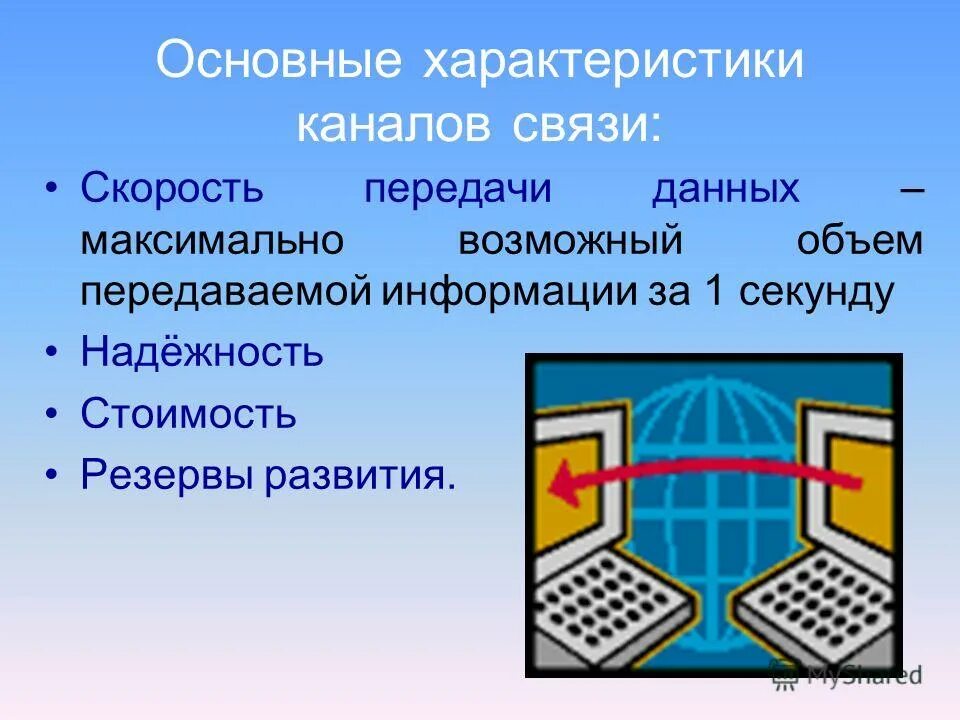 Основные характеристики каналов связи:

• Скорость передачи данных – максимально возможный объем передаваемой информации за 1 секунду
• Надёжность
• Стоимость
• Резервы развития.

MyShared